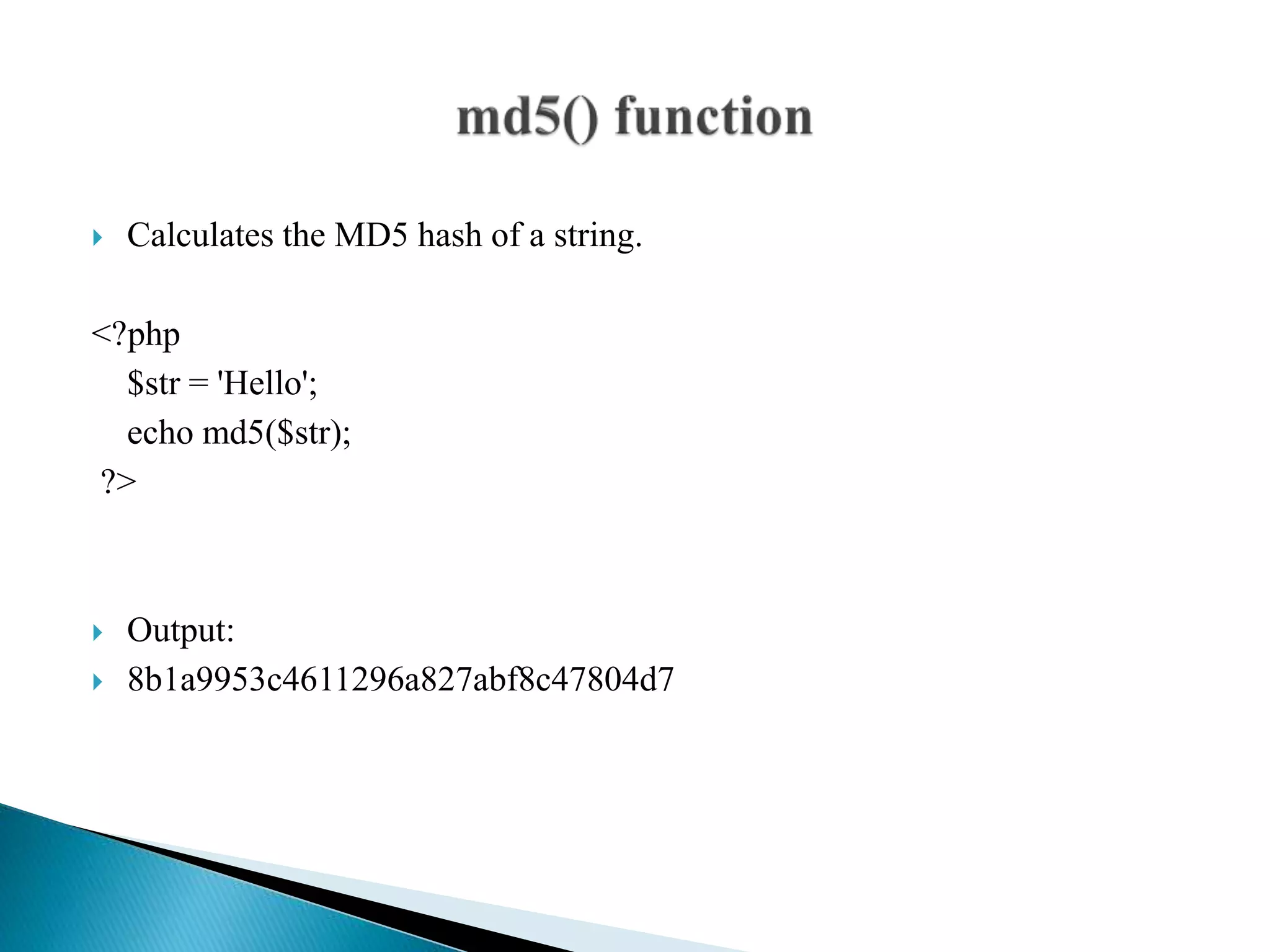 md5() function

Calculates the MD5 hash of a string.

<?php
$str = 'Hello';
echo md5($str);
?>

Output:
8b1a9953c4611296a827abf8c47804d7